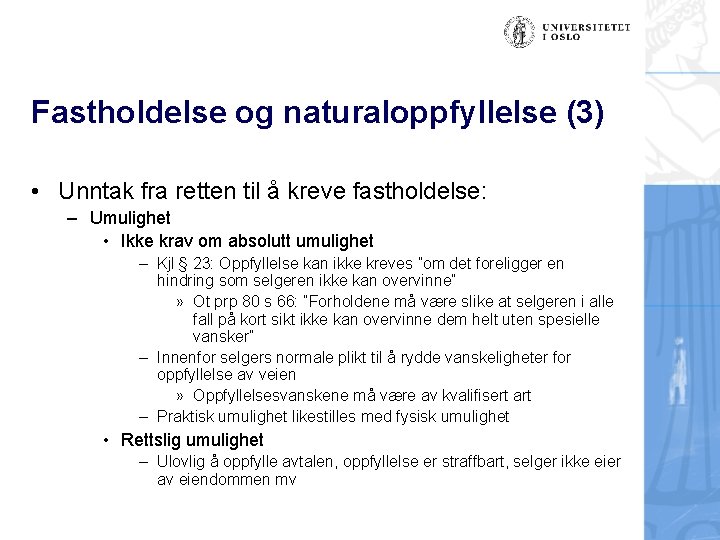 UNIVERSITETET I OSLO

Fastholdelse og naturaloppfyllelse (3)

• Unntak fra retten til å kreve fastholdelse:
– Umulighet
• Ikke krav om absolutt umulighet
– Kjl § 23: Oppfyllelse kan ikke kreves "om det foreligger en hindring som selgeren ikke kan overvinne"
» Ot prp 80 s 66: "Forholdene må være slike at selgeren i alle fall på kort sikt ikke kan overvinne dem helt uten spesielle vansker"
– Innenfor selgers normale plikt til å rydde vanskeligheter for oppfyllelse av veien
» Oppfyllelsesvanskene må være av kvalifisert art
– Praktisk umulighet likestilles med fysisk umulighet
• Rettslig umulighet
– Ulovlig å oppfylle avtalen, oppfyllelse er straffbart, selger ikke eier av eiendommen mv